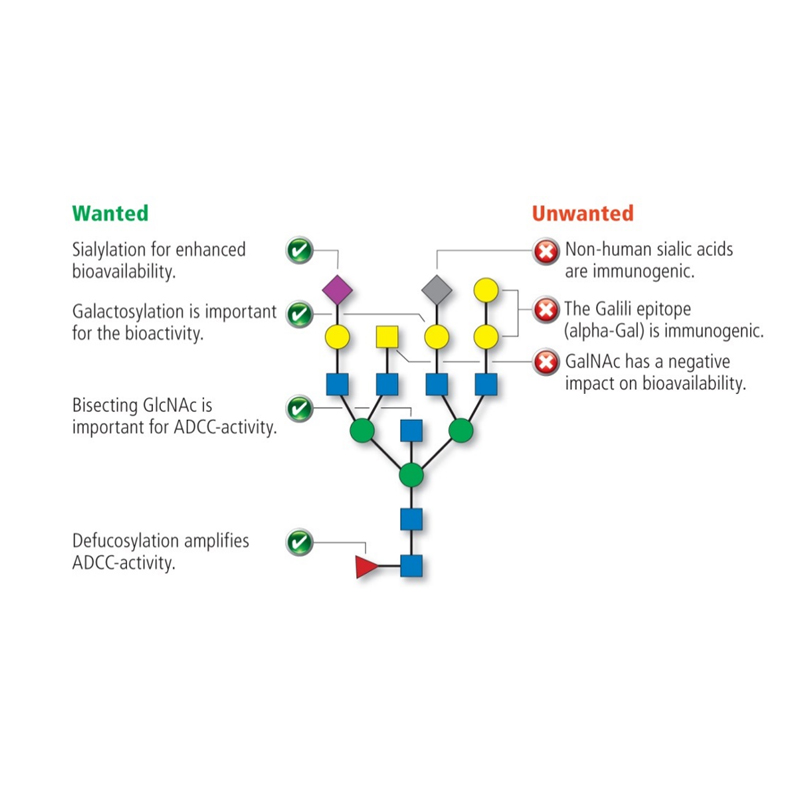 Wanted

Sialylation for enhanced bioavailability.

Galactosylation is important for the bioactivity.

Bisecting GlcNAc is important for ADCC-activity.

Defucosylation amplifies ADCC-activity.

Unwanted

Non-human sialic acids are immunogenic.

The Galili epitope (alpha-Gal) is immunogenic.

GalNAc has a negative impact on bioavailability.